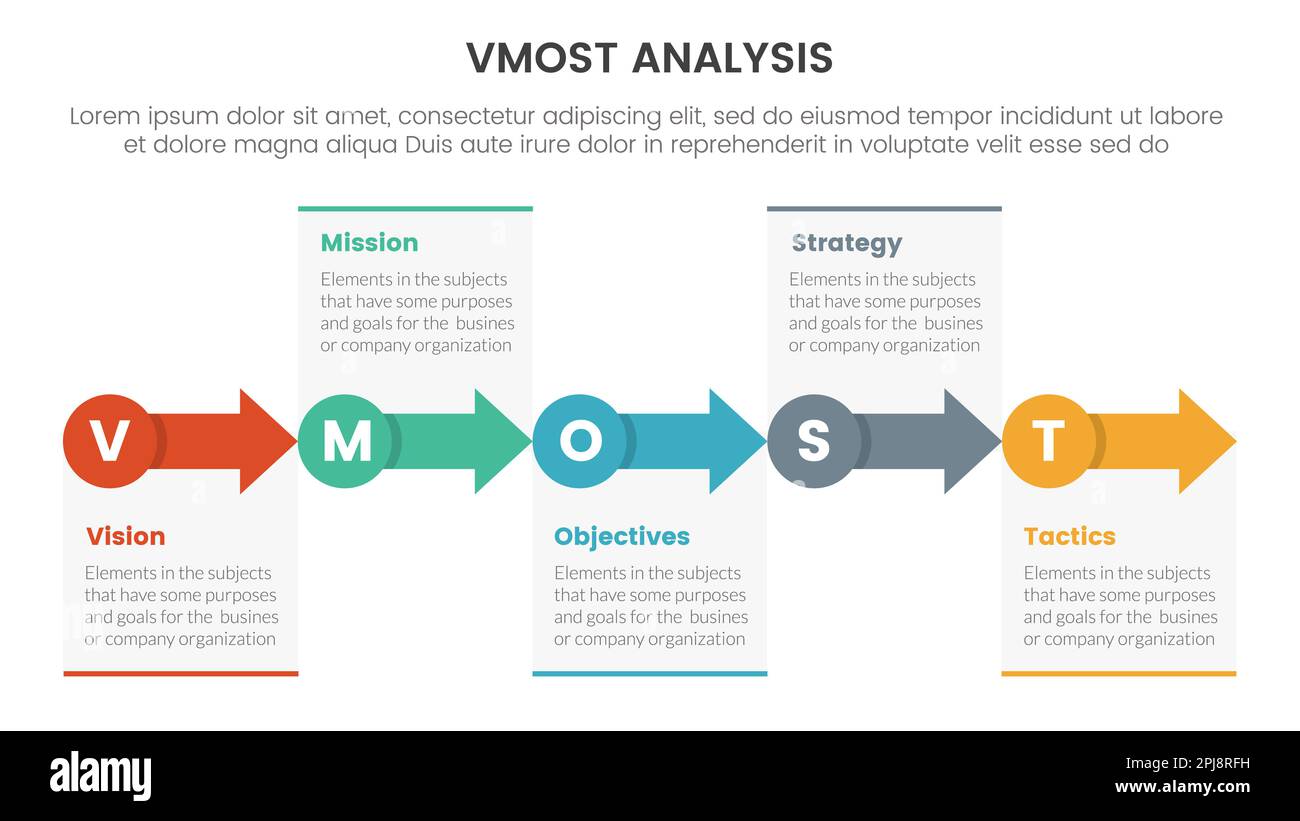 VMOST ANALYSIS

Lorem ipsum dolor sit amet, consectetur adipiscing elit, sed do eiusmod tempor incididunt ut labore et dolore magna aliqua Duis aute irure dolor in reprehenderit in voluptate velit esse sed do

Mission

Elements in the subjects that have some purposes and goals for the busines or company organization

Strategy

Elements in the subjects that have some purposes and goals for the busines or company organization

V

M

O

S

T

Vision

Elements in the subjects that have some purposes and goals for the busines or company organization

Objectives

Elements in the subjects that have some purposes and goals for the busines or company organization

Tactics

Elements in the subjects that have some purposes and goals for the busines or company organization

alamy

Image ID: 2PJ8RFH
www.alamy.com